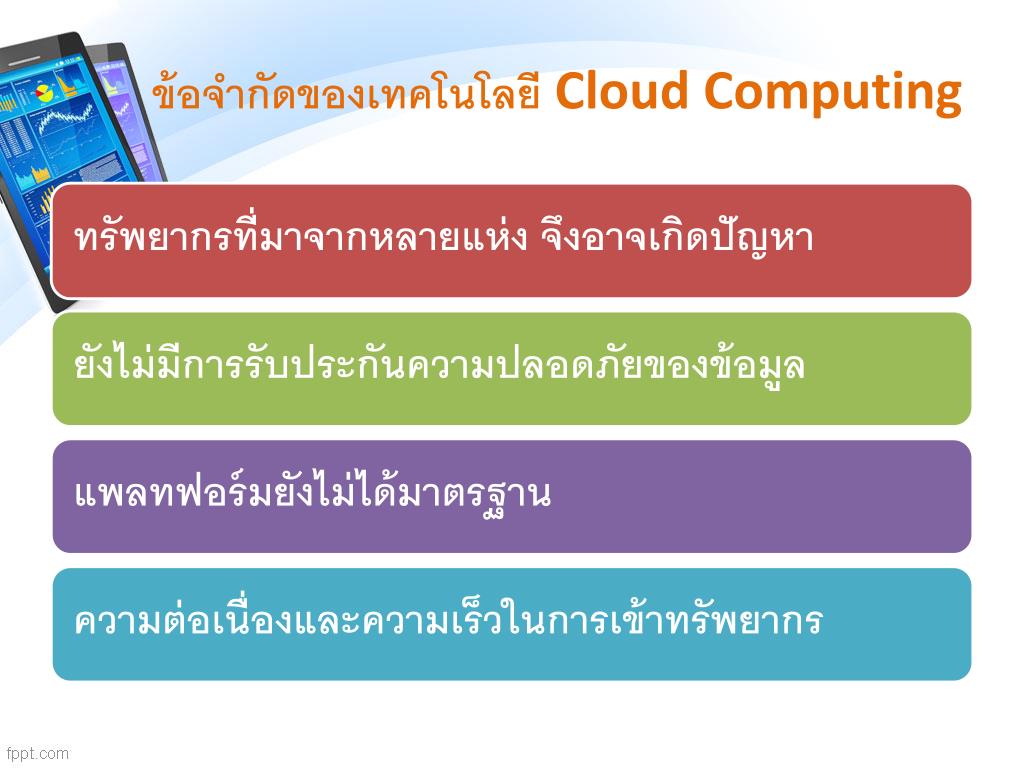 ข้อจำกัดของเทคโนโลยี Cloud Computing

ทรัพยากรที่มาจากหลายแห่ง จึงอาจเกิดปัญหา

ยังไม่มีการรับประกันความปลอดภัยของข้อมูล

แพลทฟอร์มยังไม่ได้มาตรฐาน

ความต่อเนื่องและความเร็วในการเข้าทรัพยากร

fppt.com